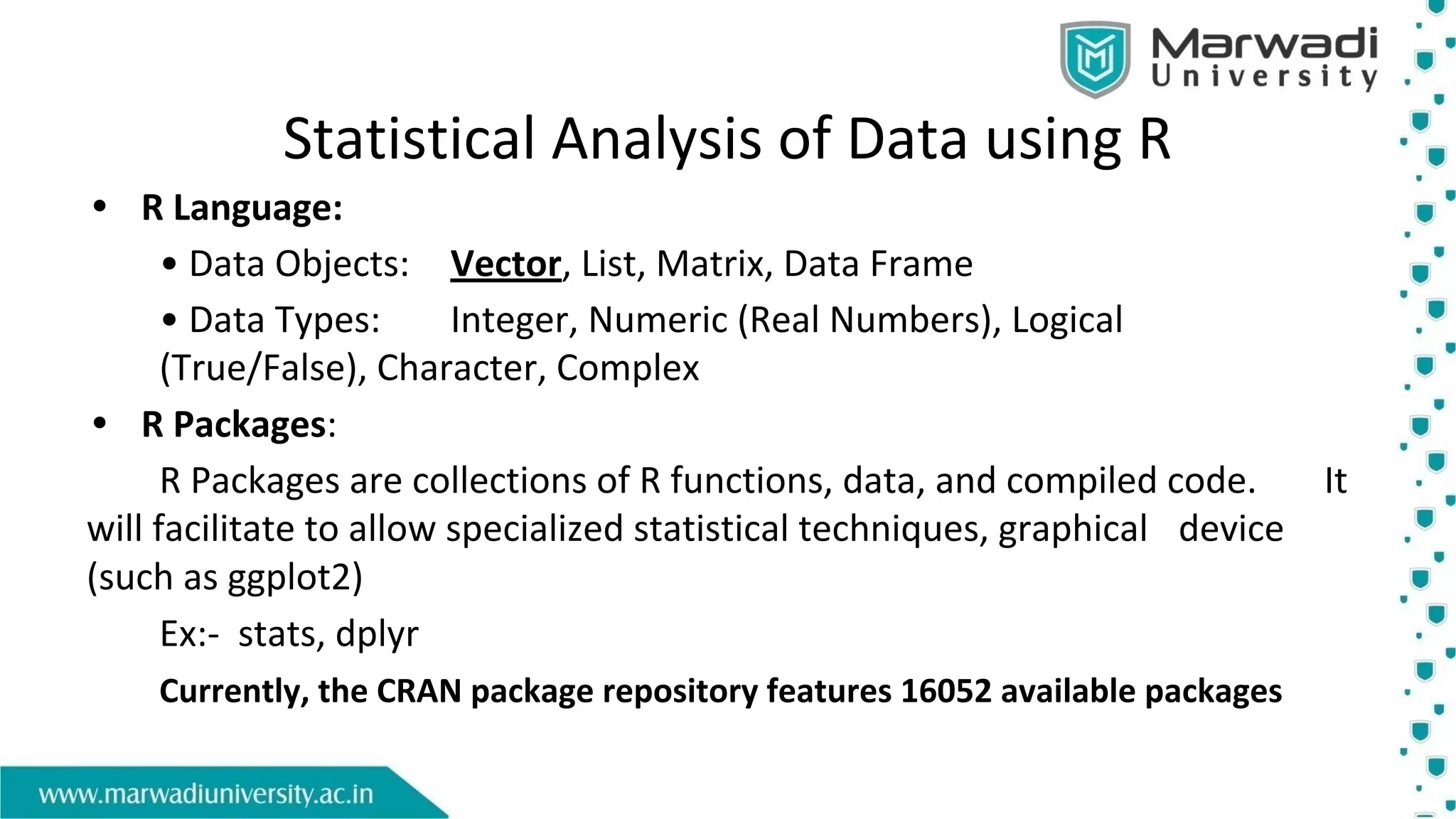 Marwadi University

Statistical Analysis of Data using R

• R Language:

• Data Objects: Vector, List, Matrix, Data Frame

• Data Types: Integer, Numeric (Real Numbers), Logical (True/False), Character, Complex

• R Packages:

R Packages are collections of R functions, data, and compiled code. It will facilitate to allow specialized statistical techniques, graphical device (such as ggplot2)

Ex:- stats, dplyr

Currently, the CRAN package repository features 16052 available packages

www.marwadiuniversity.ac.in